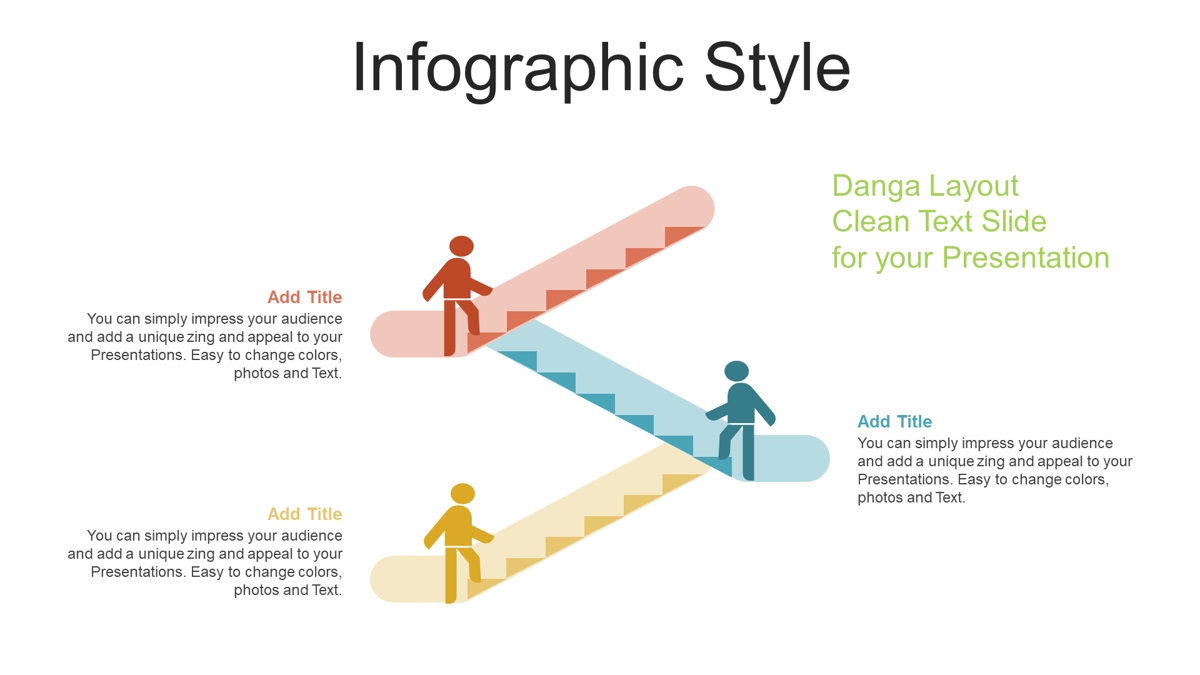 Infographic Style

Danga Layout
Clean Text Slide
for your Presentation

Add Title
You can simply impress your audience and add a unique zing and appeal to your Presentations. Easy to change colors, photos and Text.

Add Title
You can simply impress your audience and add a unique zing and appeal to your Presentations. Easy to change colors, photos and Text.

Add Title
You can simply impress your audience and add a unique zing and appeal to your Presentations. Easy to change colors, photos and Text.